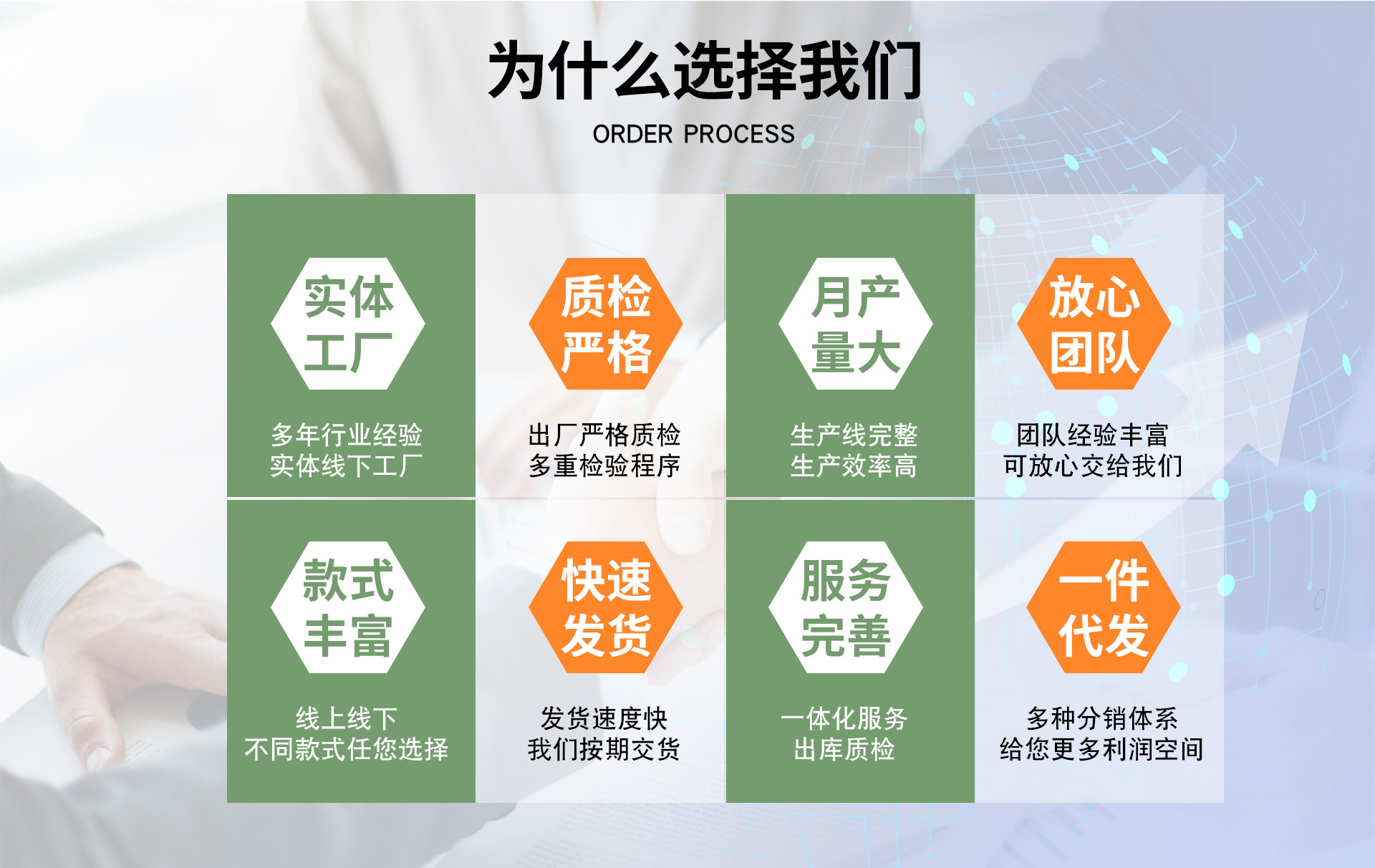 为什么选择我们

ORDER PROCESS

实体工厂

多年行业经验
实体线下工厂

质检严格

出厂严格质检
多重检验程序

月产量大

生产线完整
生产效率高

放心团队

团队经验丰富
可放心交给我们

款式丰富

线上线下
不同款式任您选择

快速发货

发货速度快
我们按期交货

服务完善

一体化服务
出库质检

一件代发

多种分销体系
给您更多利润空间